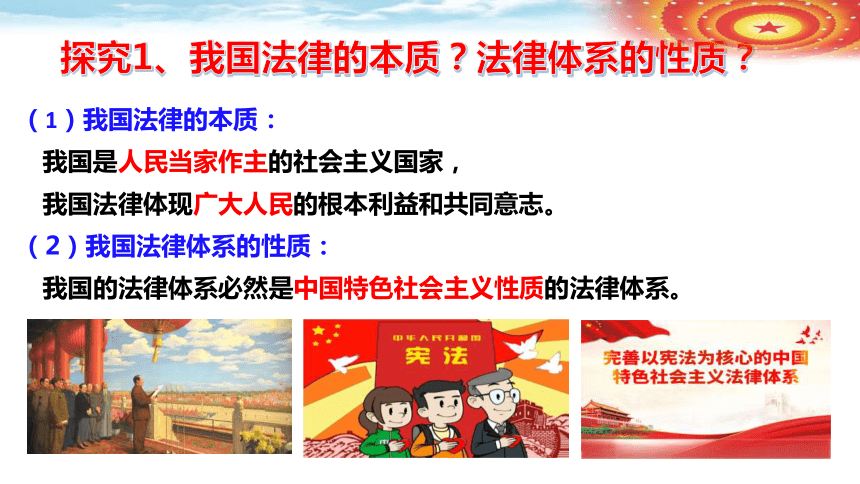 探究1、我国法律的本质？法律体系的性质？

（1）我国法律的本质：

我国是人民当家作主的社会主义国家，

我国法律体现广大人民的根本利益和共同意志。

（2）我国法律体系的性质：

我国的法律体系必然是中国特色社会主义性质的法律体系。

中华人民共和国

宪法

完善以宪法为核心的中国特色社会主义法律体系